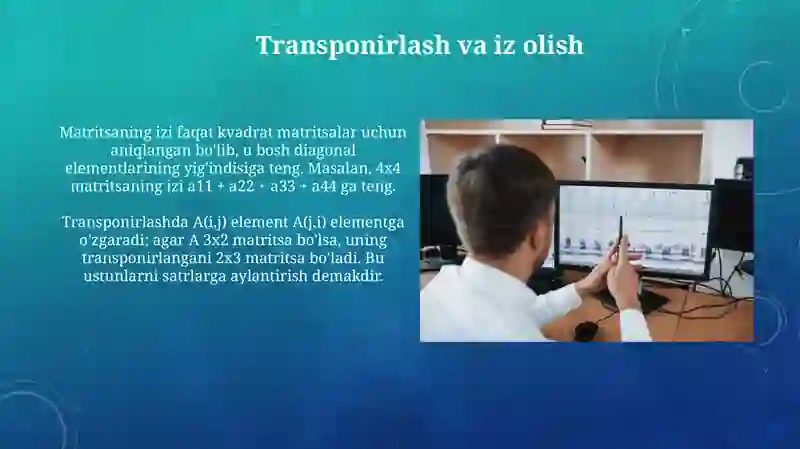 Transponirlash va iz olish

Matritsaning izi faqat kvadrat matritsalar uchun aniqlangan bo'lib, u bosh diagonal elementlarining yig'indisiga teng. Masalan, 4x4 matritsaning izi a11 + a22 + a33 + a44 ga teng.

Transponirlashda A(i,j) element A(j,i) elementga o'zgaradi; agar A 3x2 matritsa bo'lsa, uning transponirlangani 2x3 matritsa bo'ladi. Bu ustunlarni satrlarga aylantirish demakdir.